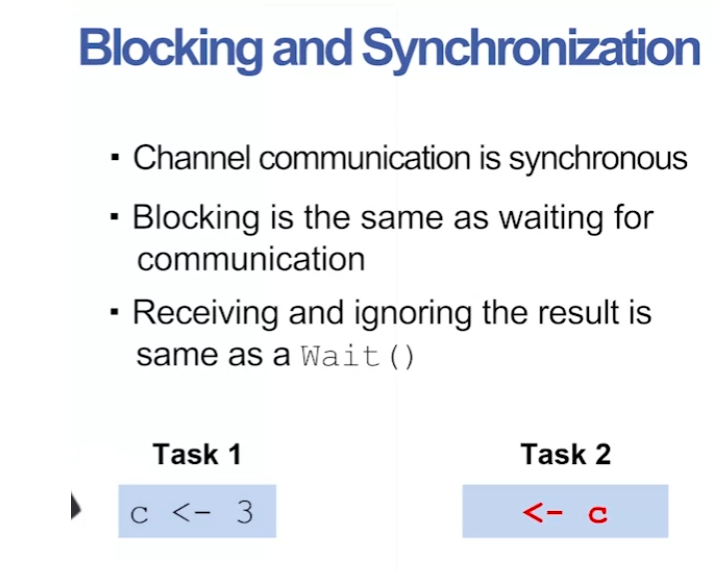 Blocking and Synchronization

▪ Channel communication is synchronous

▪ Blocking is the same as waiting for communication

▪ Receiving and ignoring the result is same as a Wait()

Task 1

c <- 3

Task 2

<- c